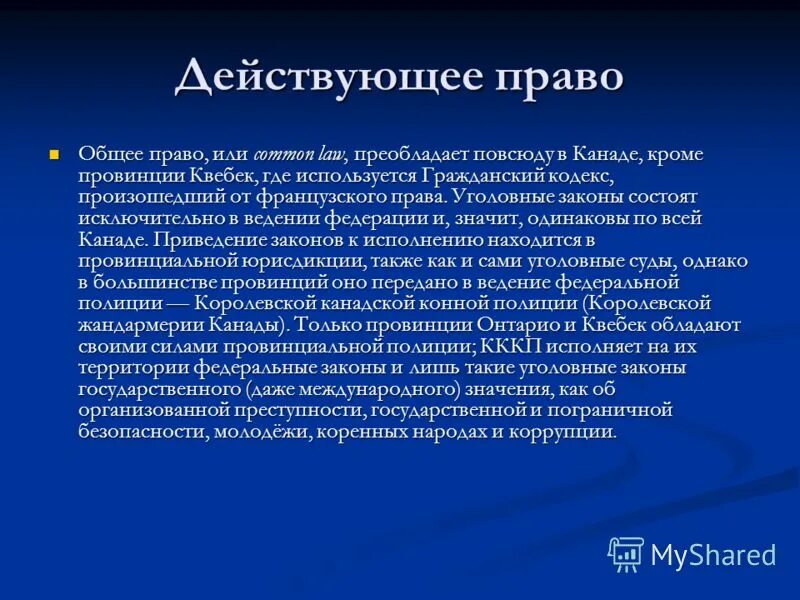 Действующее право

Общее право, или common law, преобладает повсюду в Канаде, кроме провинции Квебек, где используется Гражданский кодекс, произошедший от французского права. Уголовные законы состоят исключительно в ведении федерации и, значит, одинаковы по всей Канаде. Приведение законов к исполнению находится в провинциальной юрисдикции, также как и сами уголовные суды, однако в большинстве провинций оно передано в ведение федеральной полиции — Королевской канадской конной полиции (Королевской жандармерии Канады). Только провинции Онтарио и Квебек обладают своими силами провинциальной полиции; КККП исполняет на их территории федеральные законы и лишь такие уголовные законы государственного (даже международного) значения, как об организованной преступности, государственной и пограничной безопасности, молодёжи, коренных народах и коррупции.

MyShared